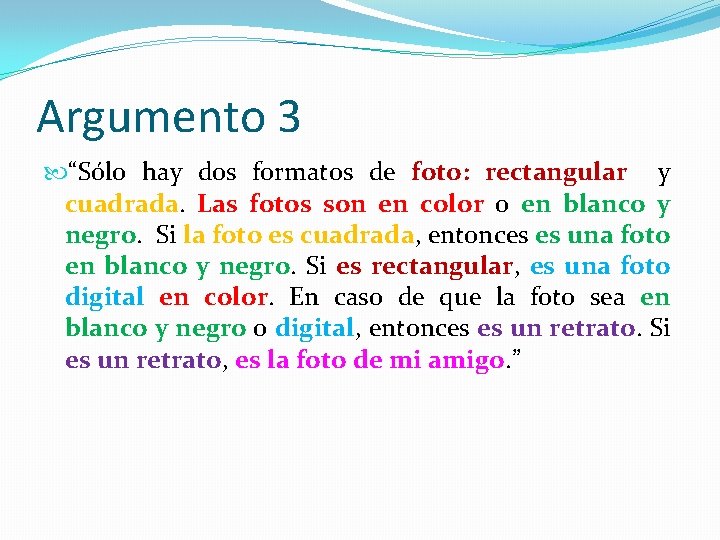 Argumento 3

“Sólo hay dos formatos de foto: rectangular y cuadrada. Las fotos son en color o en blanco y negro. Si la foto es cuadrada, entonces es una foto en blanco y negro. Si es rectangular, es una foto digital en color. En caso de que la foto sea en blanco y negro o digital, entonces es un retrato. Si es un retrato, es la foto de mi amigo.”